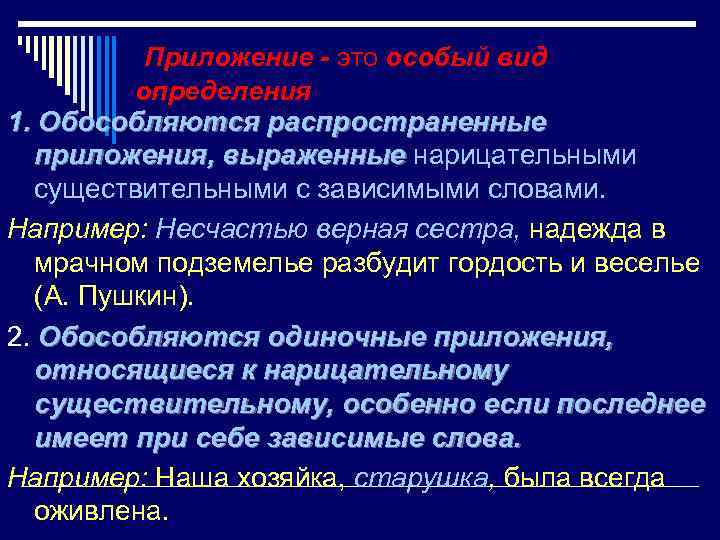 Приложение - это особый вид определения

1. Обособляются распространенные приложения, выраженные нарицательными существительными с зависимыми словами.

Например: Несчастью верная сестра, надежда в мрачном подземелье разбудит гордость и веселье (А. Пушкин).

2. Обособляются одиночные приложения, относящиеся к нарицательному существительному, особенно если последнее имеет при себе зависимые слова.

Например: Наша хозяйка, старушка, была всегда оживлена.